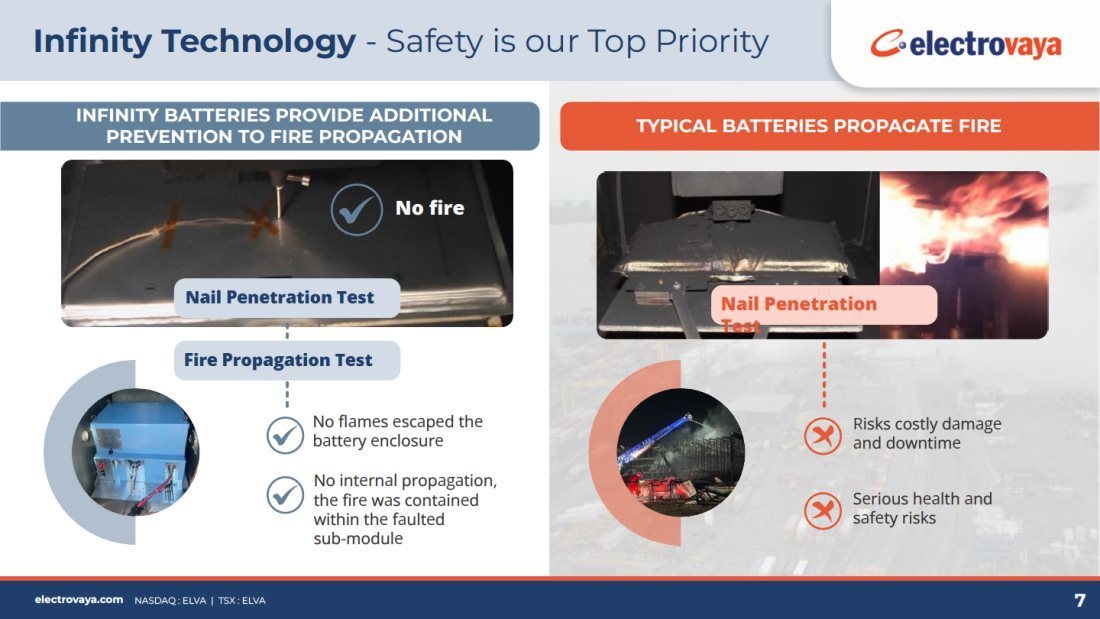 Infinity Technology - Safety is our Top Priority

electrovaya

INFINITY BATTERIES PROVIDE ADDITIONAL PREVENTION TO FIRE PROPAGATION

No fire

Nail Penetration Test

Fire Propagation Test

No flames escaped the battery enclosure

No internal propagation, the fire was contained within the faulted sub-module

TYPICAL BATTERIES PROPAGATE FIRE

Nail Penetration Test

Risks costly damage and downtime

Serious health and safety risks

electrovaya.com NASDAQ : ELVA | TSX : ELVA

7